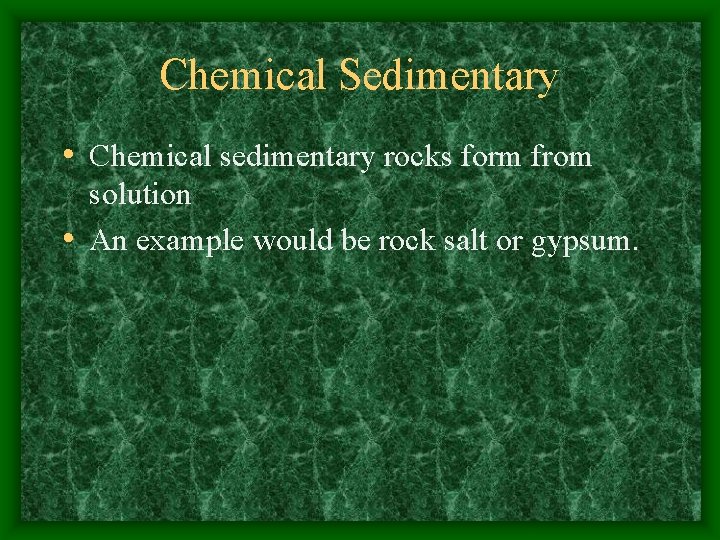 Chemical Sedimentary

• Chemical sedimentary rocks form from solution
• An example would be rock salt or gypsum.